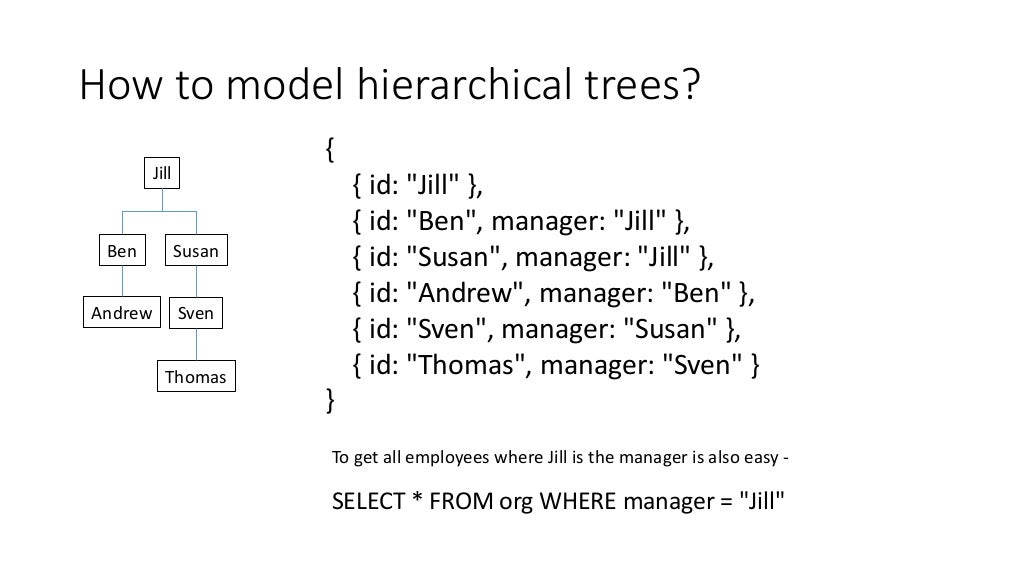 How to model hierarchical trees?

Jill
Ben
Susan
Andrew
Sven
Thomas

{
{ id: "Jill" },
{ id: "Ben", manager: "Jill" },
{ id: "Susan", manager: "Jill" },
{ id: "Andrew", manager: "Ben" },
{ id: "Sven", manager: "Susan" },
{ id: "Thomas", manager: "Sven" }
}

To get all employees where Jill is the manager is also easy -

SELECT * FROM org WHERE manager = "Jill"